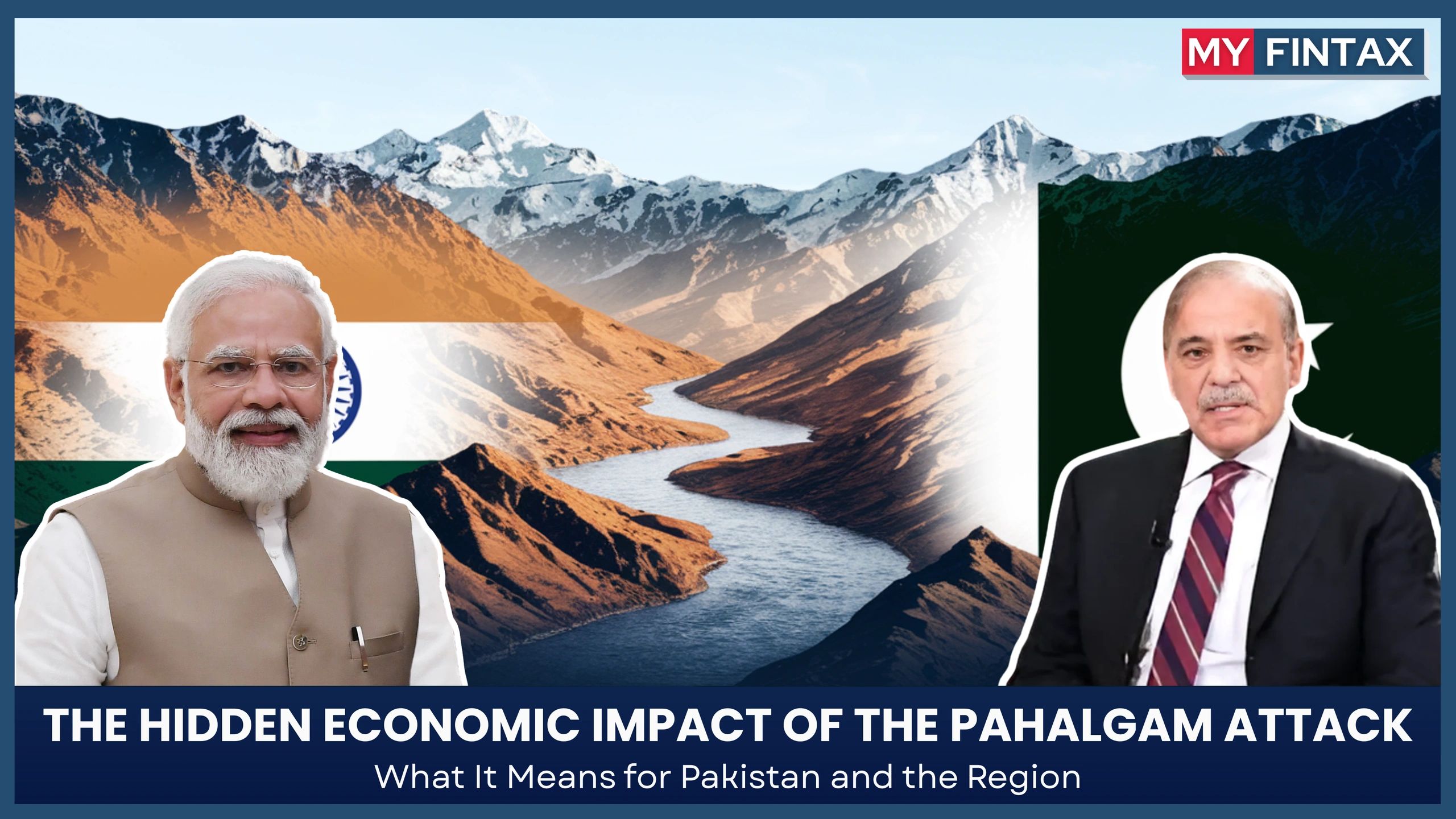 MY FINTAX

THE HIDDEN ECONOMIC IMPACT OF THE PAHALGAM ATTACK

What It Means for Pakistan and the Region